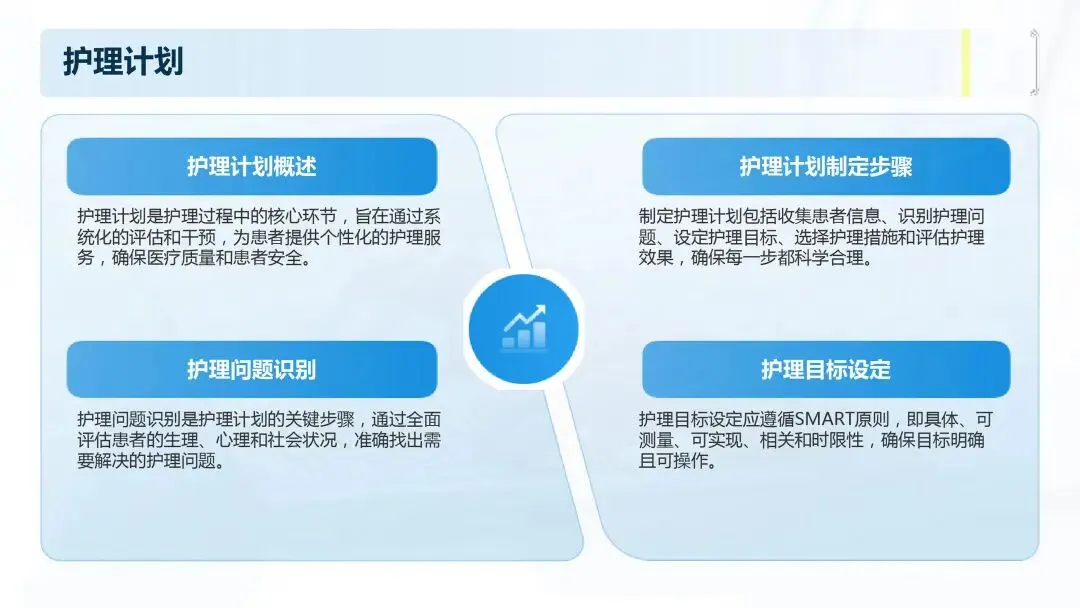 护理计划

护理计划概述

护理计划是护理过程中的核心环节，旨在通过系统化的评估和干预，为患者提供个性化的护理服务，确保医疗质量和患者安全。

护理问题识别

护理问题识别是护理计划的关键步骤，通过全面评估患者的生理、心理和社会状况，准确找出需要解决的护理问题。

护理计划制定步骤

制定护理计划包括收集患者信息、识别护理问题、设定护理目标、选择护理措施和评估护理效果，确保每一步都科学合理。

护理目标设定

护理目标设定应遵循SMART原则，即具体、可测量、可实现、相关和时限性，确保目标明确且可操作。